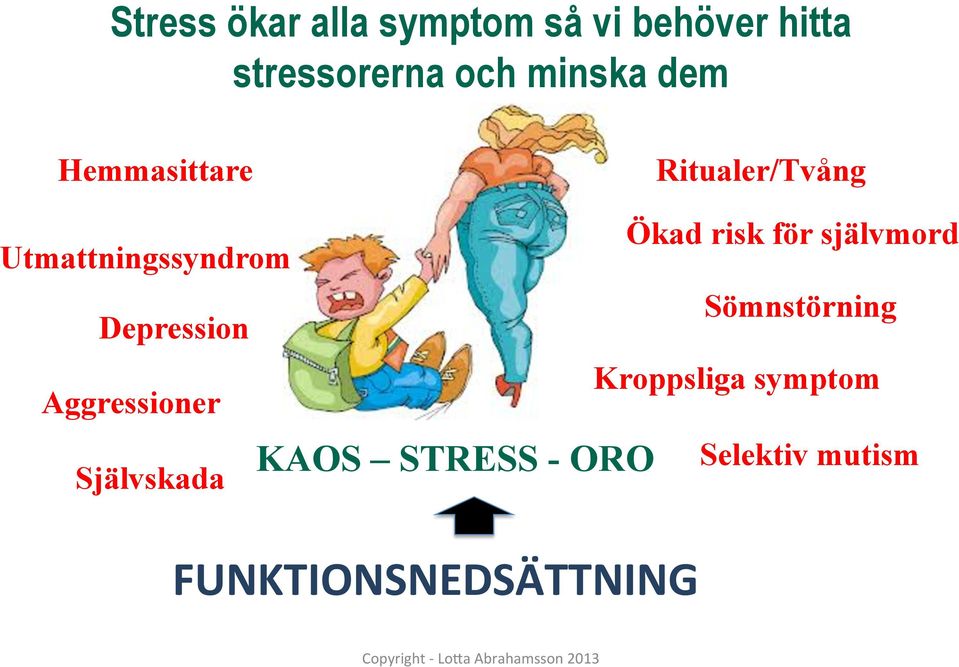 Stress ökar alla symptom så vi behöver hitta stressorerna och minska dem

Hemmasittare

Utmattningssyndrom

Depression

Aggressioner

Självskada

Ritualer/Tvång

Ökad risk för självmord

Sömnstörning

Kroppsliga symptom

Selektiv mutism

KAOS – STRESS - ORO

FUNKTIONSNEDSÄTTNING

Copyright - Lotta Abrahamsson 2013